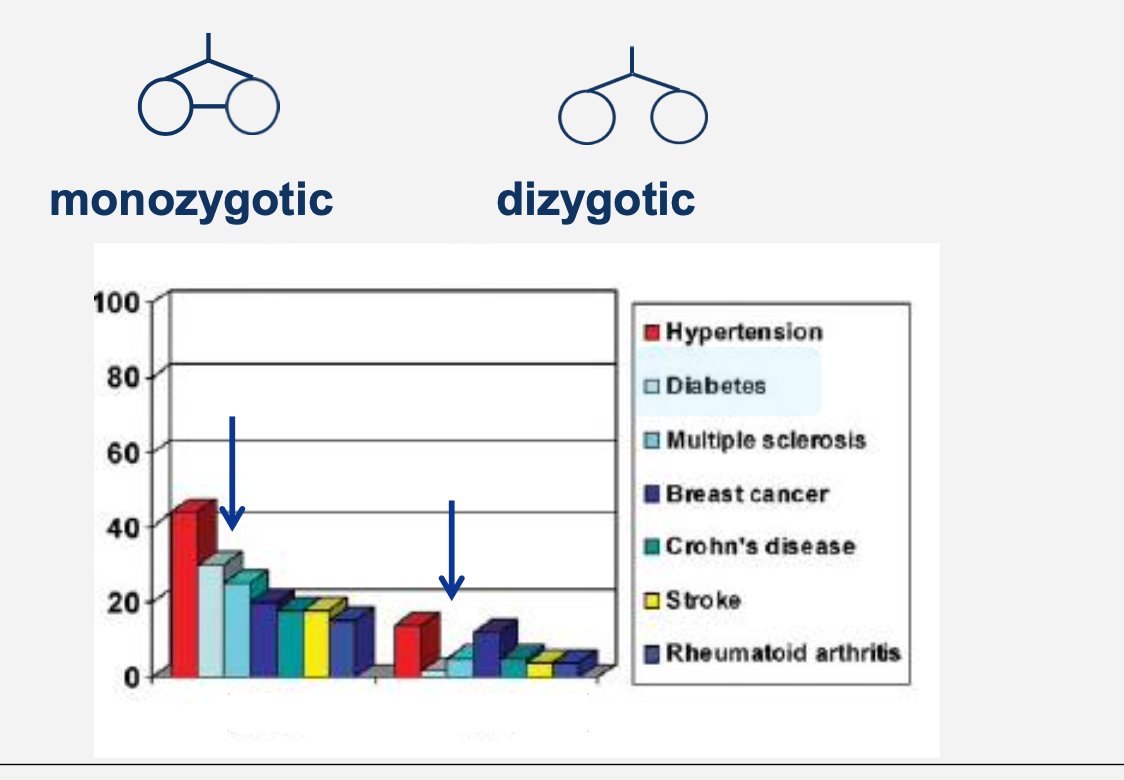 monozygotic

dizygotic

100
80
60
40
20
0

Hypertension
Diabetes
Multiple sclerosis
Breast cancer
Crohn's disease
Stroke
Rheumatoid arthritis